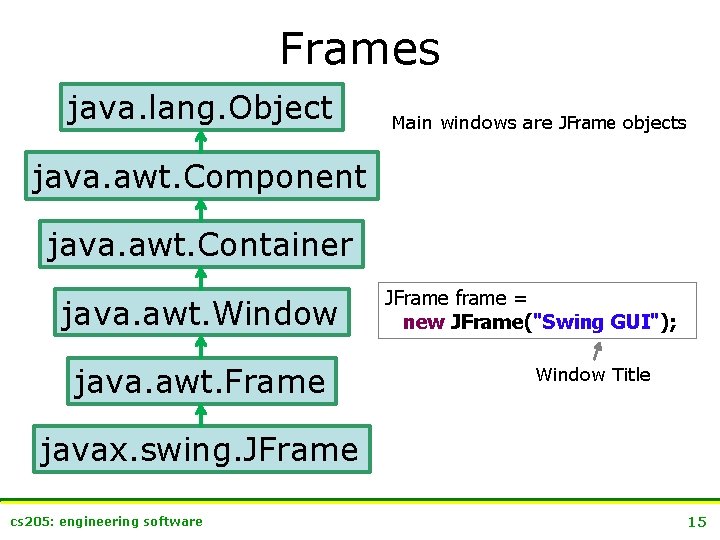 Frames

java.lang.Object

java.awt.Component

java.awt.Container

java.awt.Window

java.awt.Frame

javax.swing.JFrame

Main windows are JFrame objects

JFrame frame =
new JFrame("Swing GUI");

Window Title

cs205: engineering software

15